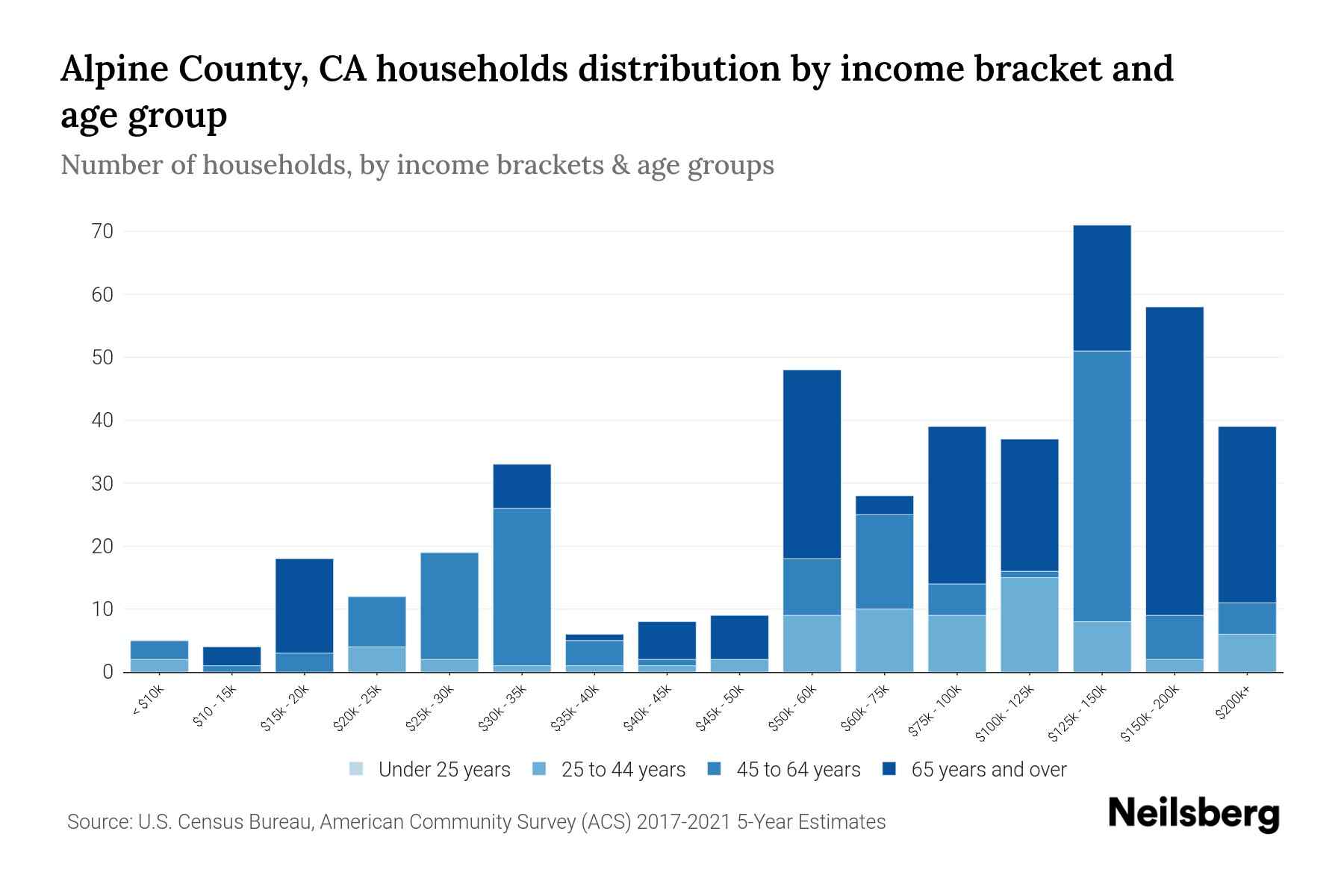 Alpine County, CA households distribution by income bracket and age group

Number of households, by income brackets & age groups

70
60
50
40
30
20
10
0

< $10k
$10 - 15k
$15k - 20k
$20k - 25k
$25k - 30k
$30k - 35k
$35k - 40k
$40k - 45k
$45k - 50k
$50k - 60k
$60k - 75k
$75k - 100k
$100k - 125k
$125k - 150k
$150k - 200k
$200k+

Under 25 years
25 to 44 years
45 to 64 years
65 years and over

Source: U.S. Census Bureau, American Community Survey (ACS) 2017-2021 5-Year Estimates

Neilsberg